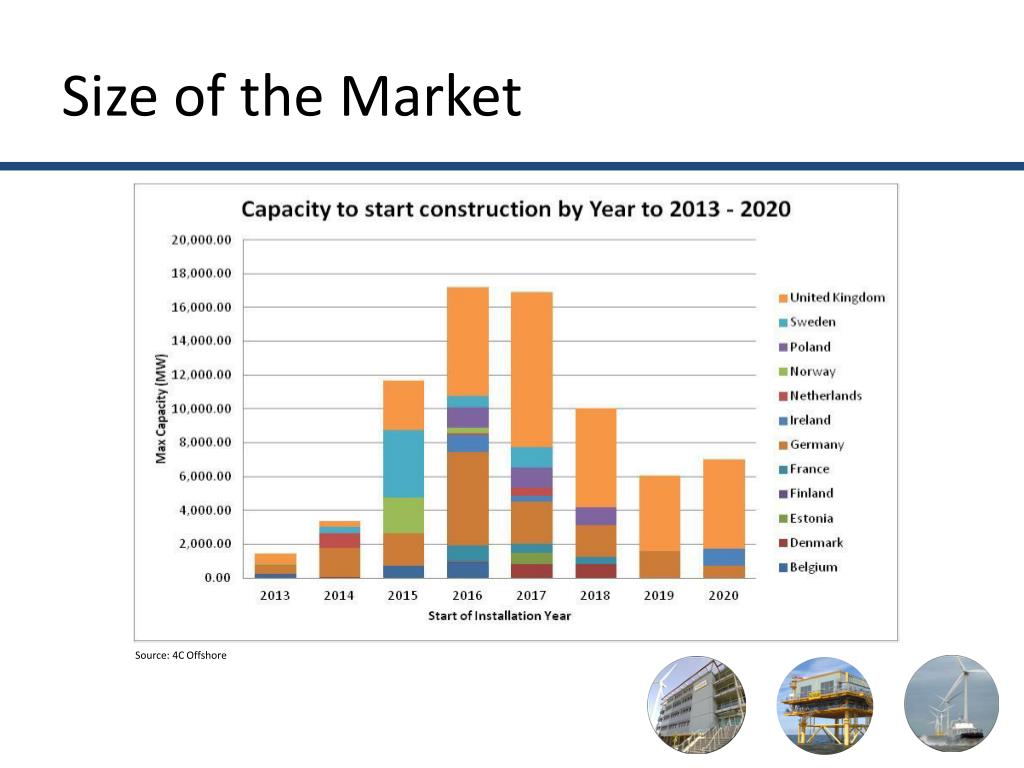 Size of the Market

Capacity to start construction by Year to 2013 - 2020

Max Capacity (MW)

20,000.00
18,000.00
16,000.00
14,000.00
12,000.00
10,000.00
8,000.00
6,000.00
4,000.00
2,000.00
0.00

2013 2014 2015 2016 2017 2018 2019 2020

Start of Installation Year

United Kingdom
Sweden
Poland
Norway
Netherlands
Ireland
Germany
France
Finland
Estonia
Denmark
Belgium

Source: 4C Offshore